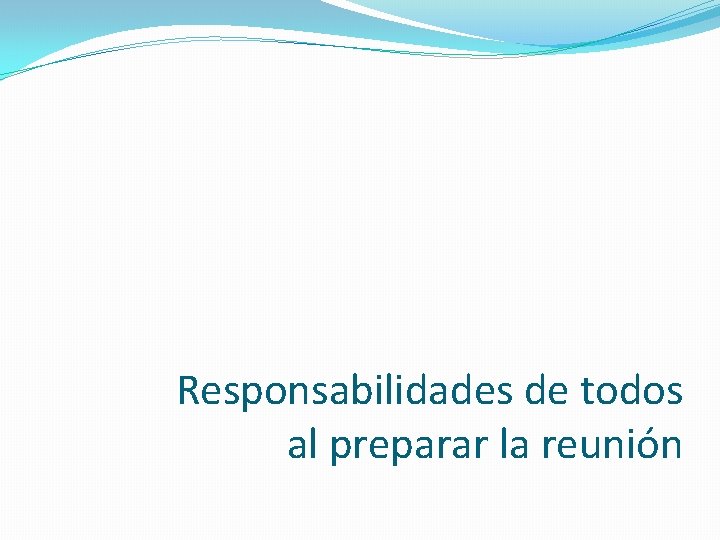 Responsabilidades de todos al preparar la reunión